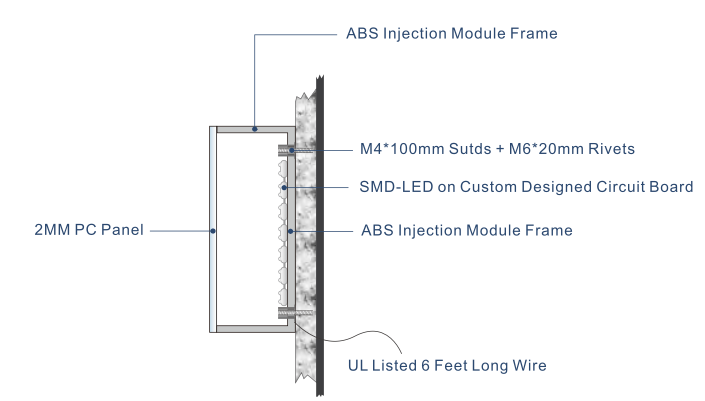 ABS Injection Module Frame

M4*100mm Sutds + M6*20mm Rivets

SMD-LED on Custom Designed Circuit Board

2MM PC Panel

ABS Injection Module Frame

UL Listed 6 Feet Long Wire